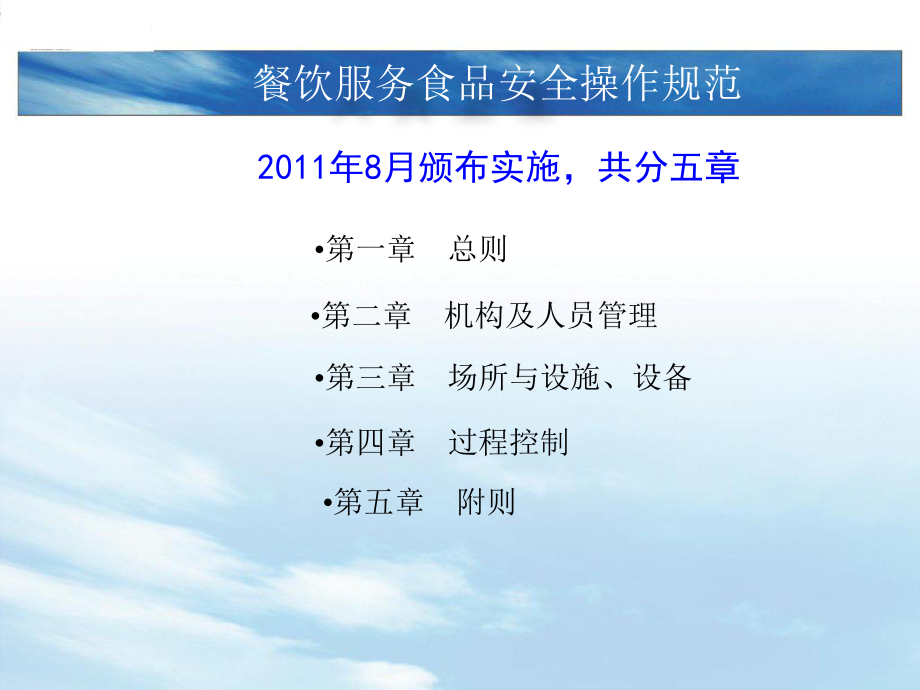 餐饮服务食品安全操作规范

2011年8月颁布实施，共分五章

•第一章　总则

•第二章　机构及人员管理

•第三章　场所与设施、设备

•第四章　过程控制

•第五章　附则